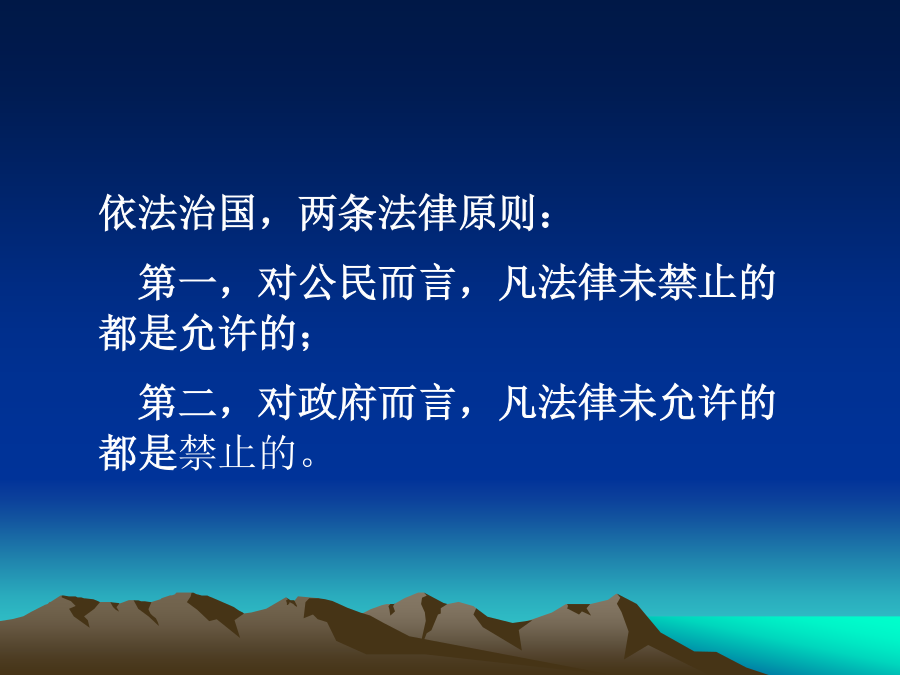 依法治国，两条法律原则：

第一，对公民而言，凡法律未禁止的都是允许的；

第二，对政府而言，凡法律未允许的都是禁止的。